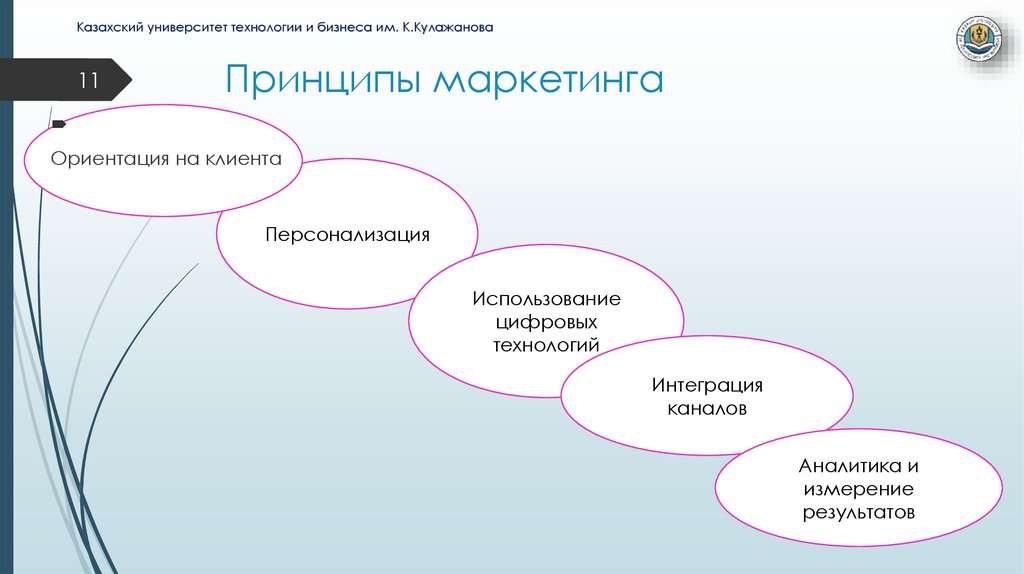 Казахский университет технологии и бизнеса им. К.Кулажанова

11

Принципы маркетинга

Ориентация на клиента

Персонализация

Использование цифровых технологий

Интеграция каналов

Аналитика и измерение результатов